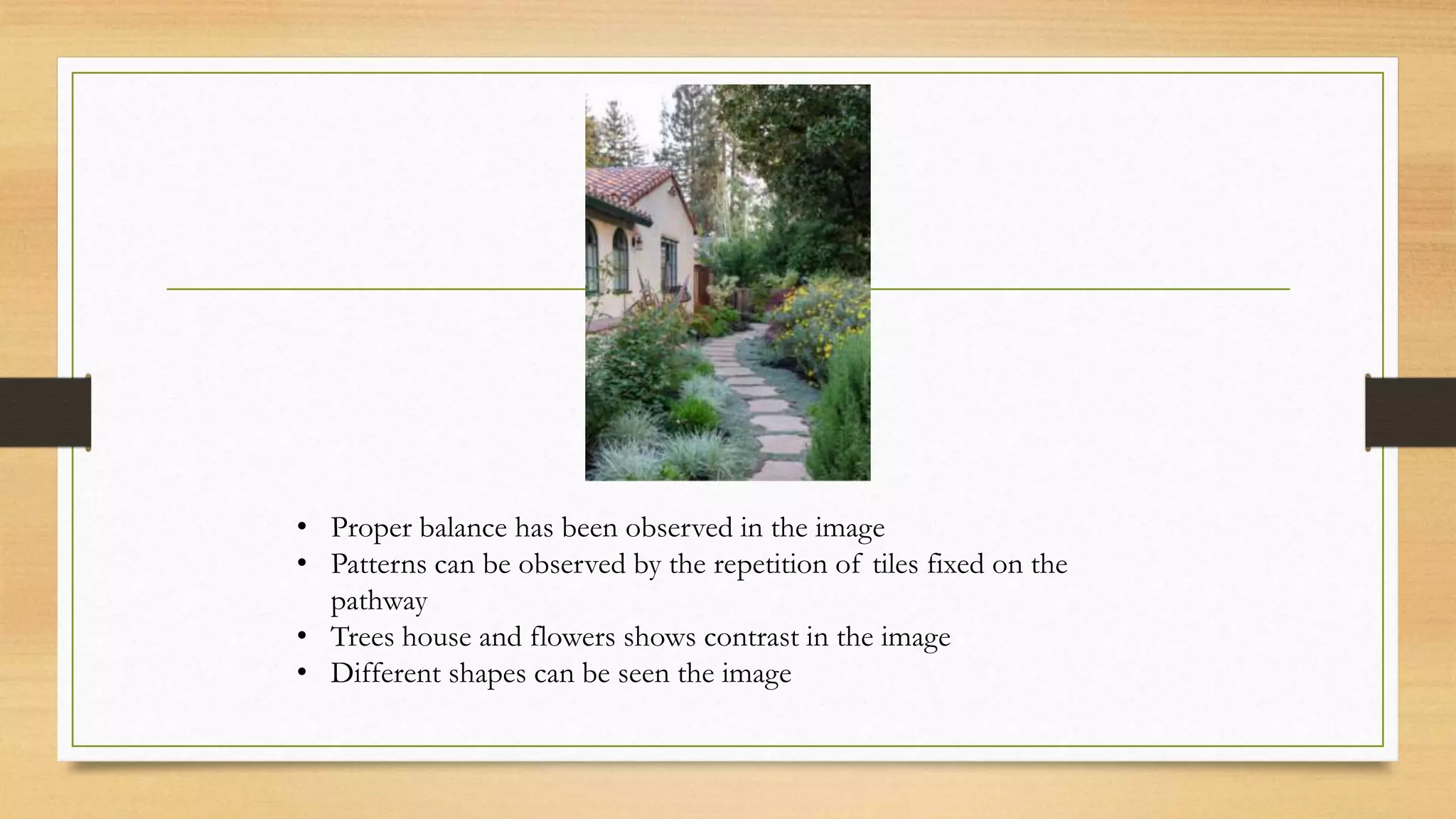 • Proper balance has been observed in the image
• Patterns can be observed by the repetition of tiles fixed on the pathway
• Trees house and flowers shows contrast in the image
• Different shapes can be seen the image